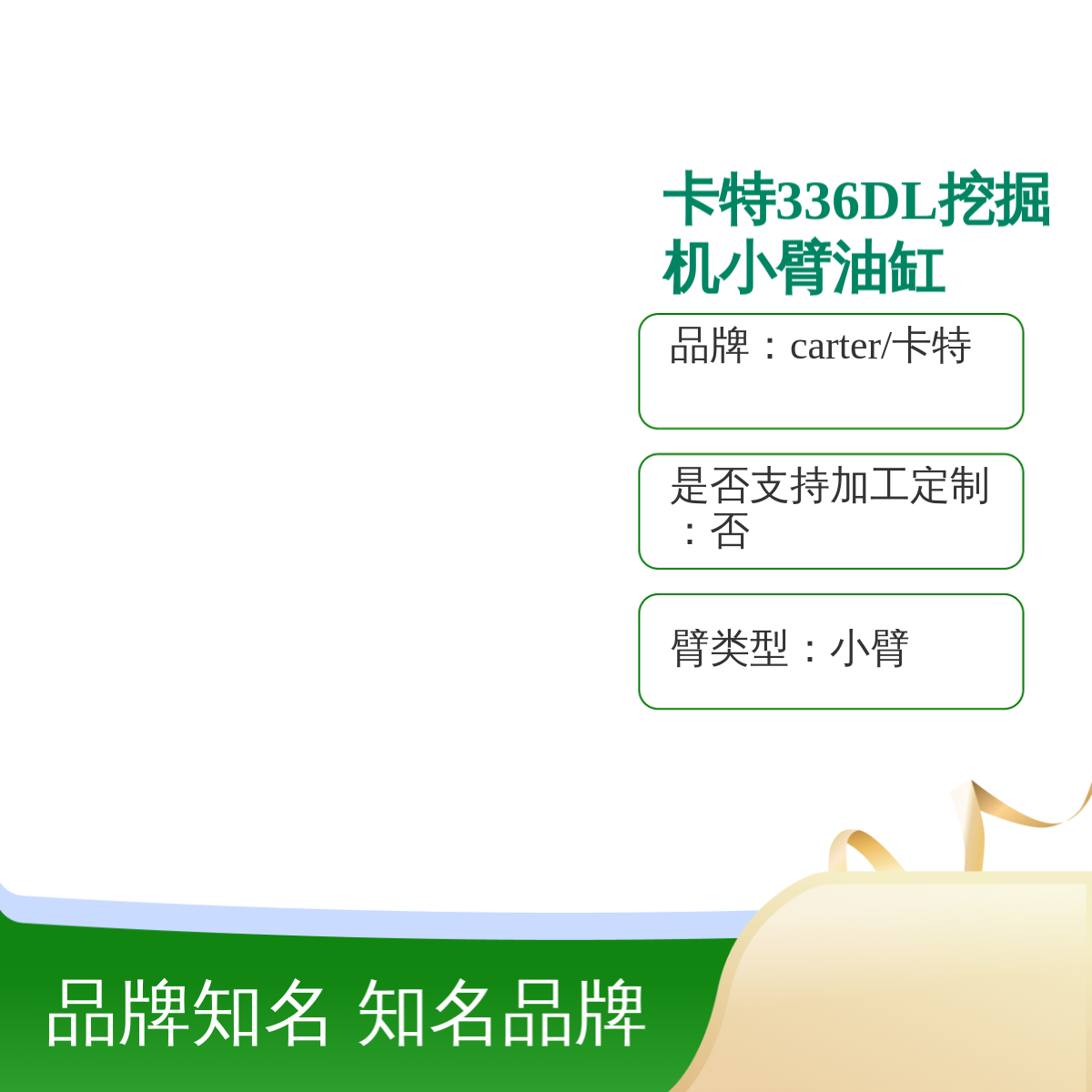 卡特336DL挖掘机小臂油缸

品牌：carter/卡特

是否支持加工定制：否

臂类型：小臂

品牌知名 知名品牌